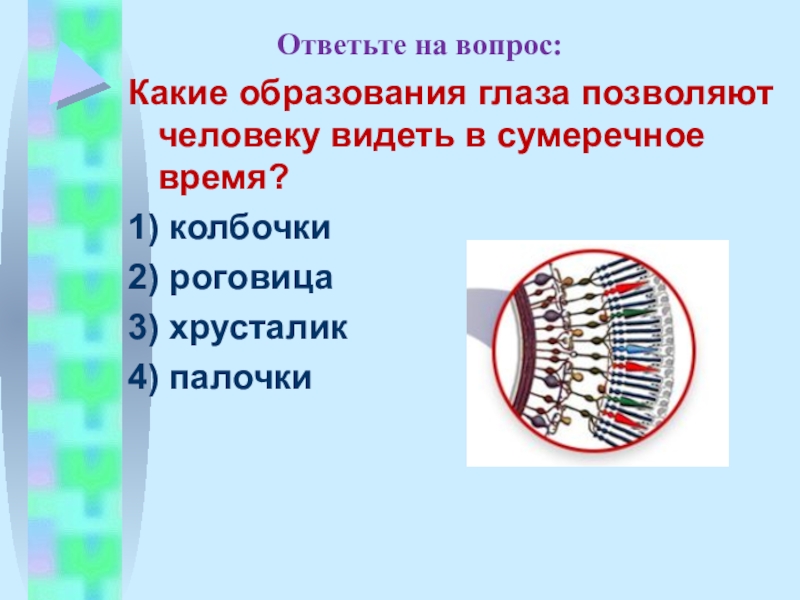 Ответьте на вопрос:

Какие образования глаза позволяют человеку видеть в сумеречное время?

1) колбочки

2) роговица

3) хрусталик

4) палочки